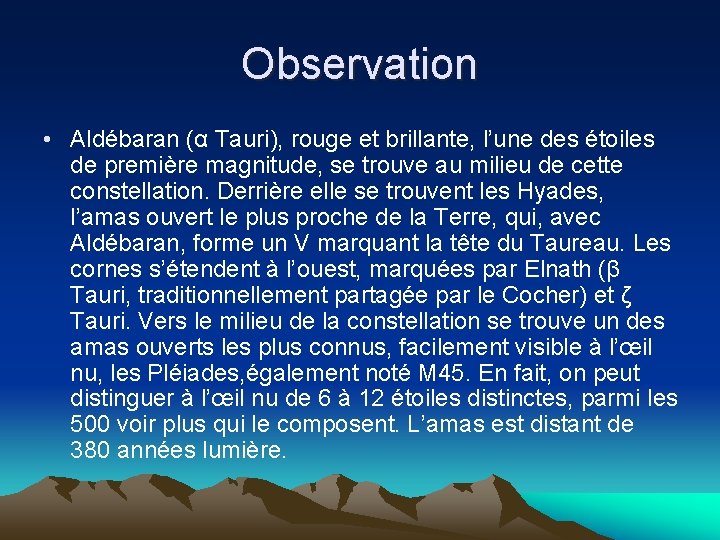 Observation

• Aldébaran (α Tauri), rouge et brillante, l'une des étoiles de première magnitude, se trouve au milieu de cette constellation. Derrière elle se trouvent les Hyades, l'amas ouvert le plus proche de la Terre, qui, avec Aldébaran, forme un V marquant la tête du Taureau. Les cornes s'étendent à l'ouest, marquées par Elnath (β Tauri, traditionnellement partagée par le Cocher) et ζ Tauri. Vers le milieu de la constellation se trouve un des amas ouverts les plus connus, facilement visible à l'œil nu, les Pléiades,également noté M45. En fait, on peut distinguer à l'œil nu de 6 à 12 étoiles distinctes, parmi les 500 voir plus qui le composent. L'amas est distant de 380 années lumière.